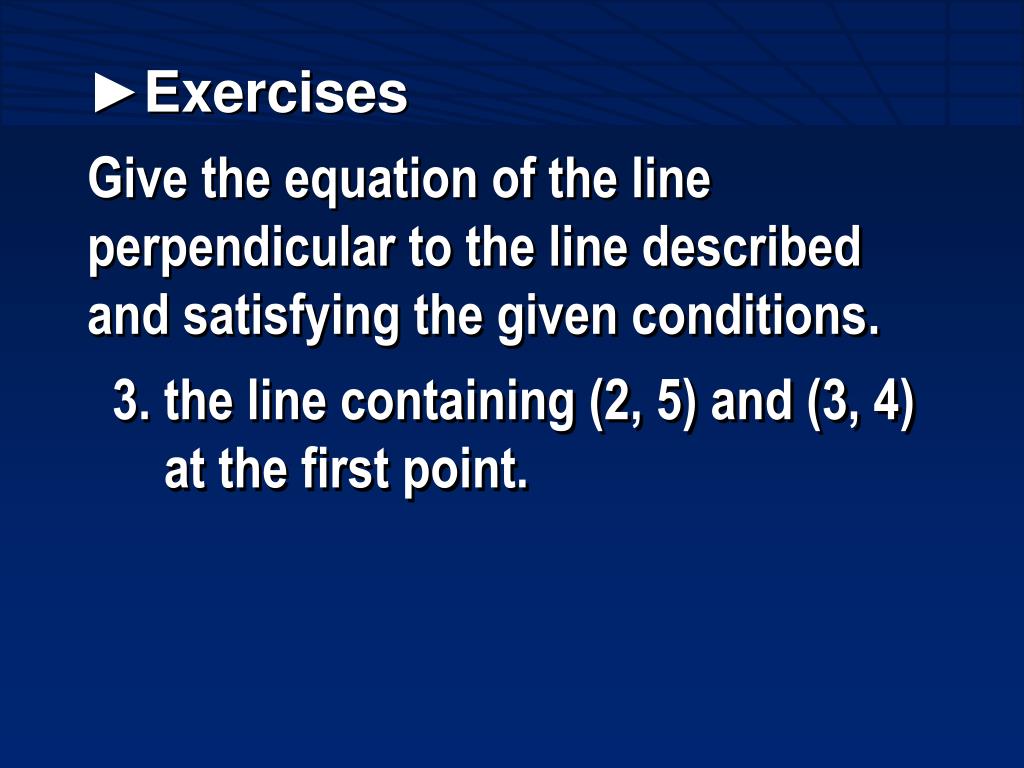 ►Exercises

Give the equation of the line perpendicular to the line described and satisfying the given conditions.

3. the line containing (2, 5) and (3, 4) at the first point.